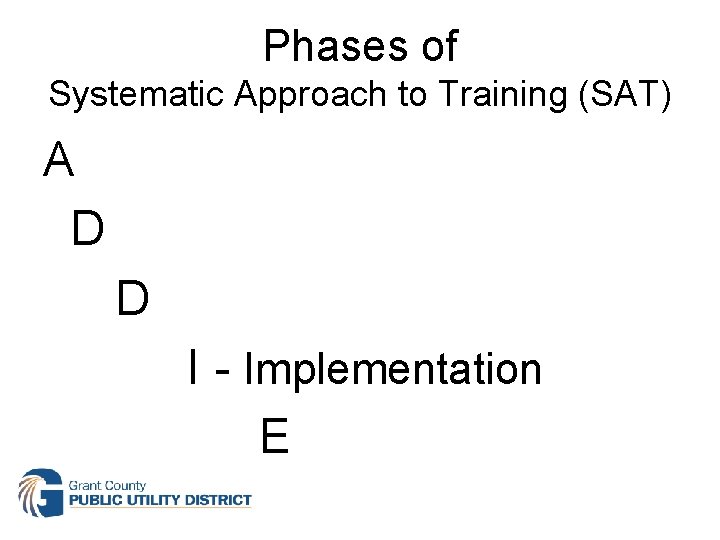 Phases of
Systematic Approach to Training (SAT)

A

D

D

I - Implementation

E

Grant County
PUBLIC UTILITY DISTRICT